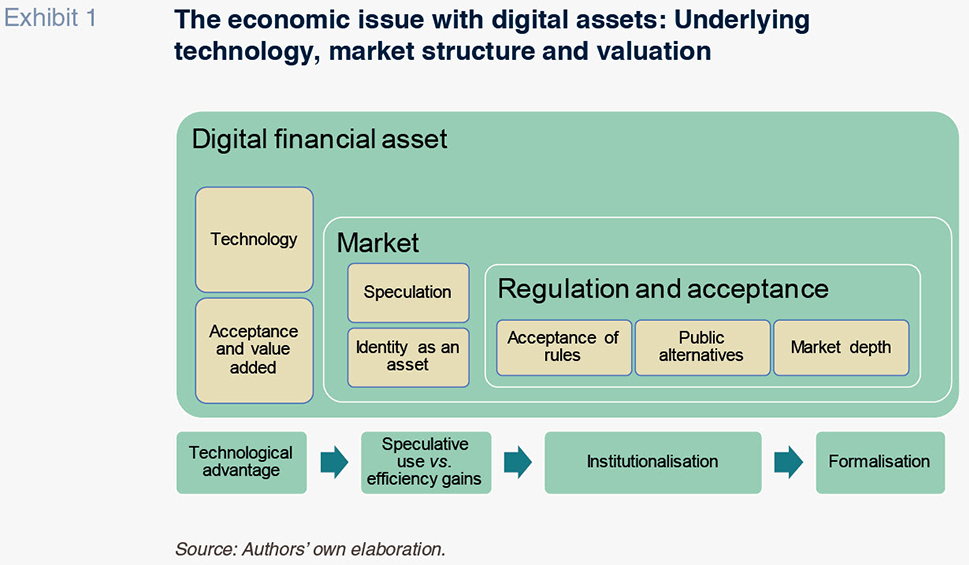 Exhibit 1

The economic issue with digital assets: Underlying technology, market structure and valuation

Digital financial asset

Technology

Acceptance and value added

Market

Speculation

Identity as an asset

Regulation and acceptance

Acceptance of rules

Public alternatives

Market depth

Technological advantage

Speculative use vs. efficiency gains

Institutionalisation

Formalisation

Source: Authors' own elaboration.